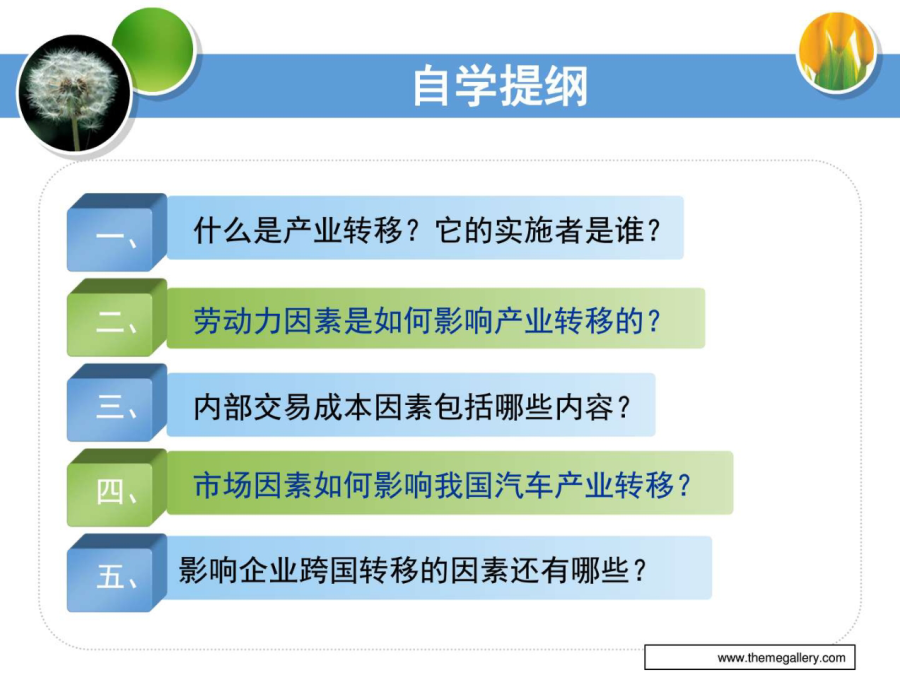 自学提纲

一、 什么是产业转移？它的实施者是谁？

二、 劳动力因素是如何影响产业转移的？

三、 内部交易成本因素包括哪些内容？

四、 市场因素如何影响我国汽车产业转移？

五、 影响企业跨国转移的因素还有哪些？

www.themegallery.com